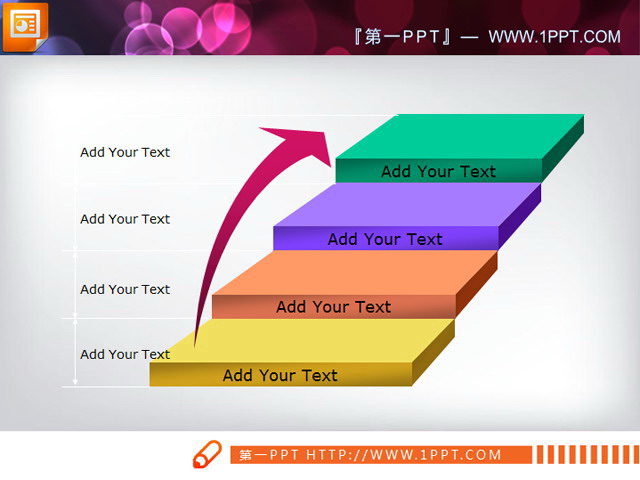 『第一PPT』— WWW.1PPT.COM

Add Your Text

Add Your Text

Add Your Text

Add Your Text

Add Your Text

Add Your Text

Add Your Text

Add Your Text

第一PPT HTTP://WWW.1PPT.COM